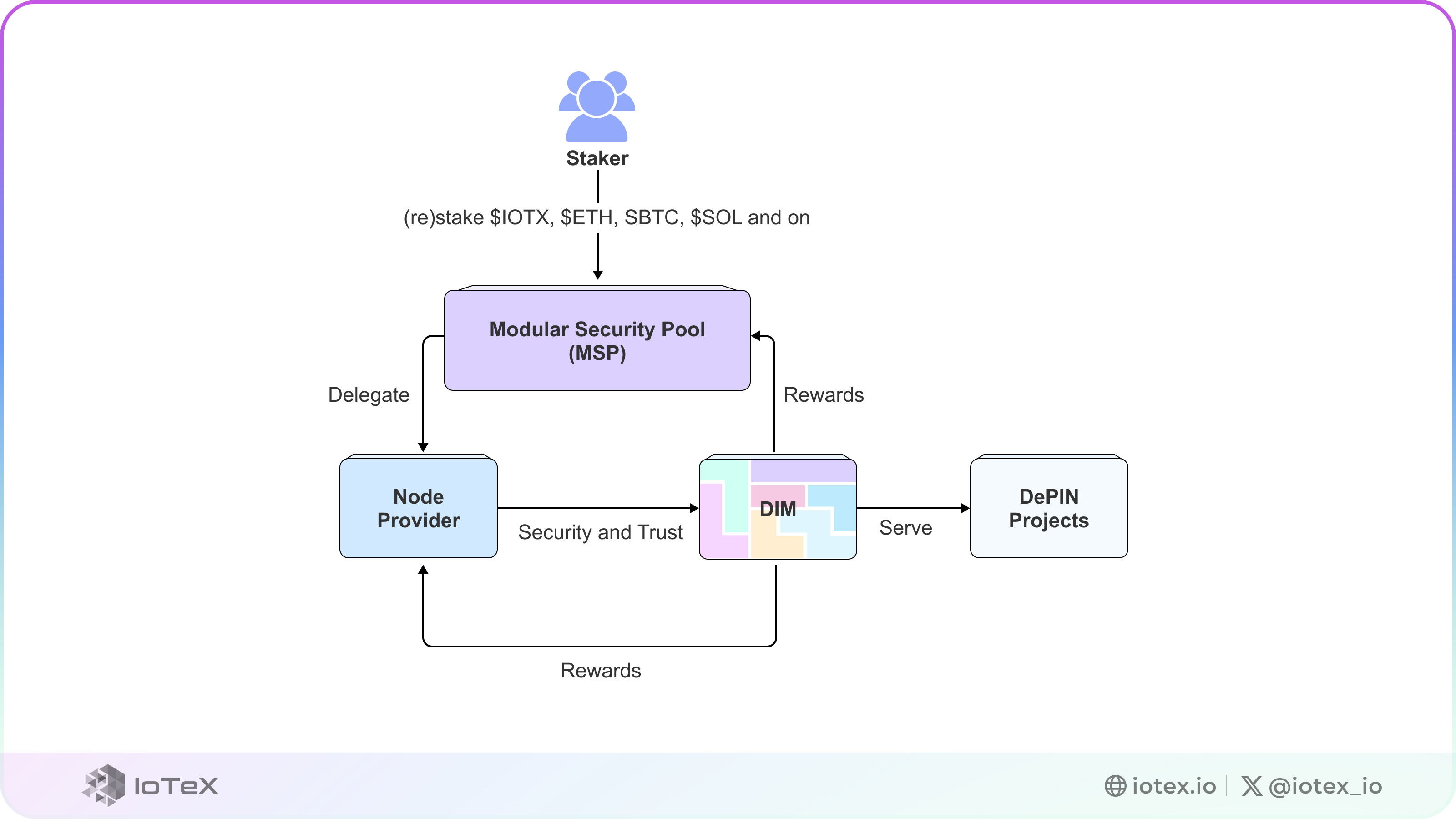 Staker

(re)stake \$IOTX, \$ETH, SBTC, \$SOL and on

Modular Security Pool (MSP)

Delegate

Rewards

Node Provider

Security and Trust

DIM

Serve

DePIN Projects

Rewards

IoTeX

iotex.io | @iotex_io